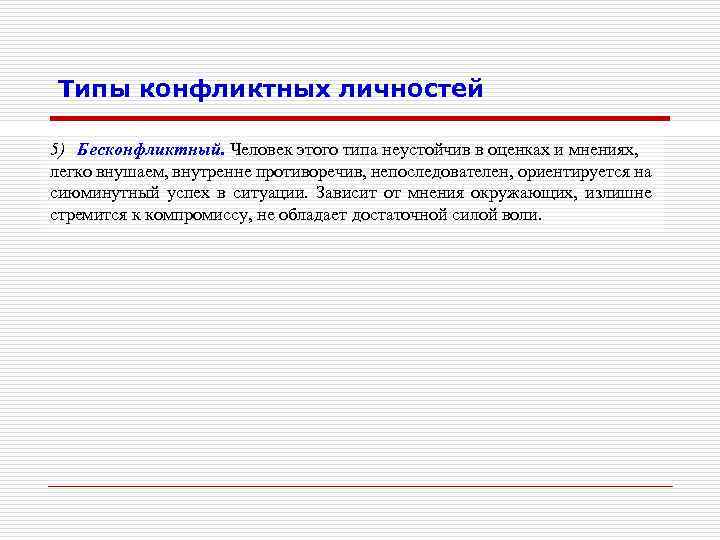 Типы конфликтных личностей

5) Бесконфликтный. Человек этого типа неустойчив в оценках и мнениях, легко внушаем, внутренне противоречив, непоследователен, ориентируется на сиюминутный успех в ситуации. Зависит от мнения окружающих, излишне стремится к компромиссу, не обладает достаточной силой воли.